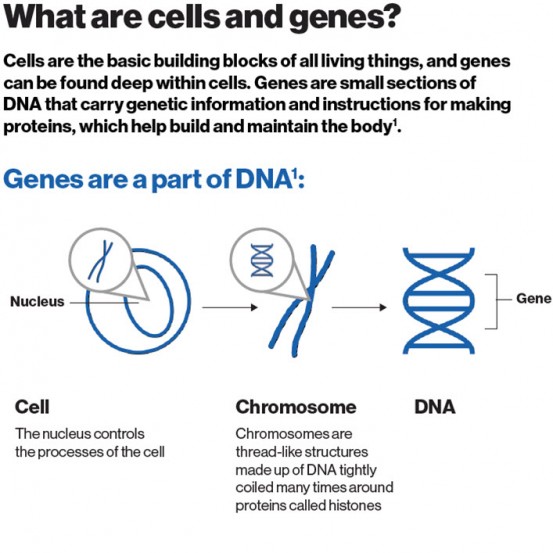 What are cells and genes?

Cells are the basic building blocks of all living things, and genes can be found deep within cells. Genes are small sections of DNA that carry genetic information and instructions for making proteins, which help build and maintain the body$^1$.

Genes are a part of DNA$^1$:

Nucleus

Gene

Cell

The nucleus controls the processes of the cell

Chromosome

Chromosomes are thread-like structures made up of DNA tightly coiled many times around proteins called histones

DNA